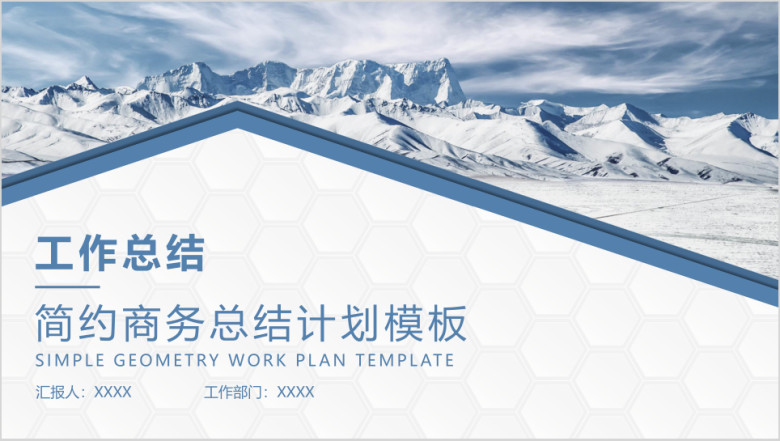 工作总结

简约商务总结计划模板

SIMPLE GEOMETRY WORK PLAN TEMPLATE

汇报人：XXXX　　工作部门：XXXX